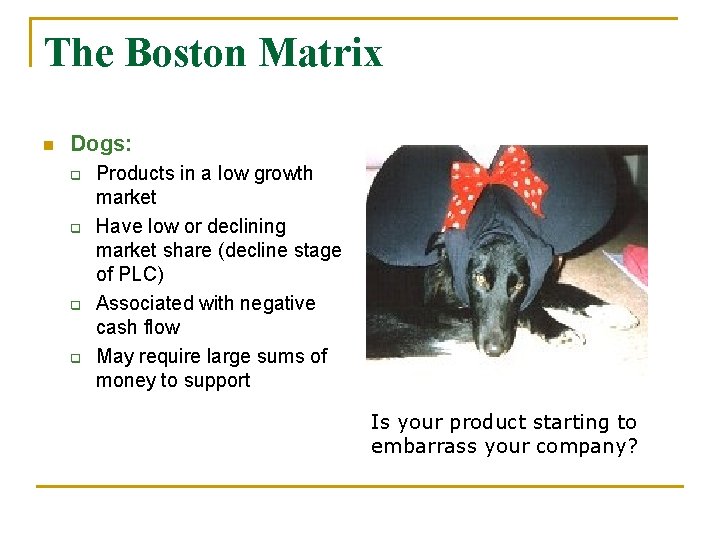 The Boston Matrix

Dogs:

Products in a low growth market

Have low or declining market share (decline stage of PLC)

Associated with negative cash flow

May require large sums of money to support

Is your product starting to embarrass your company?